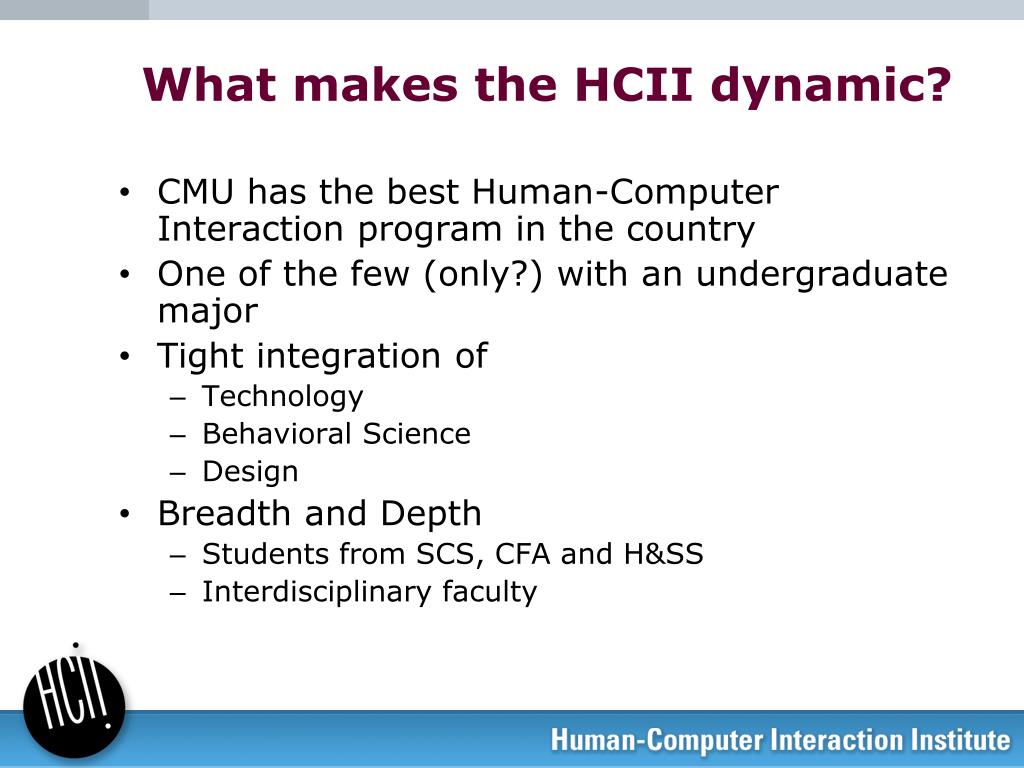 What makes the HCII dynamic?

• CMU has the best Human-Computer Interaction program in the country
• One of the few (only?) with an undergraduate major
• Tight integration of
– Technology
– Behavioral Science
– Design
• Breadth and Depth
– Students from SCS, CFA and H&SS
– Interdisciplinary faculty

HCII

Human-Computer Interaction Institute